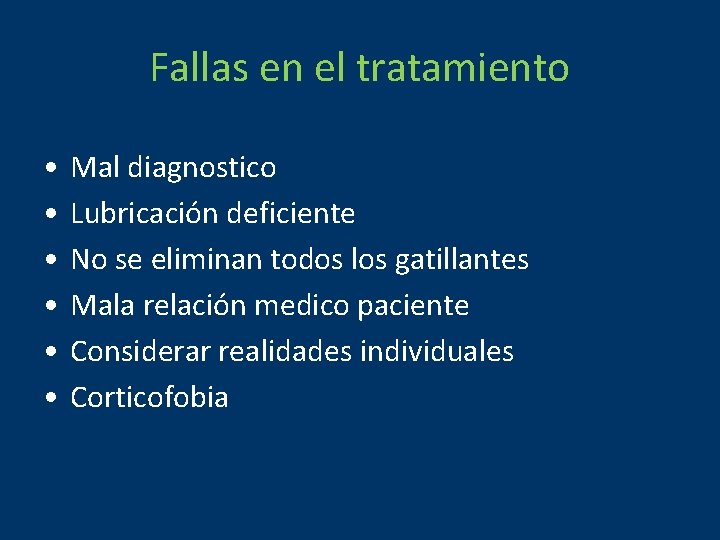 Fallas en el tratamiento

• Mal diagnostico
• Lubricación deficiente
• No se eliminan todos los gatillantes
• Mala relación medico paciente
• Considerar realidades individuales
• Corticofobia